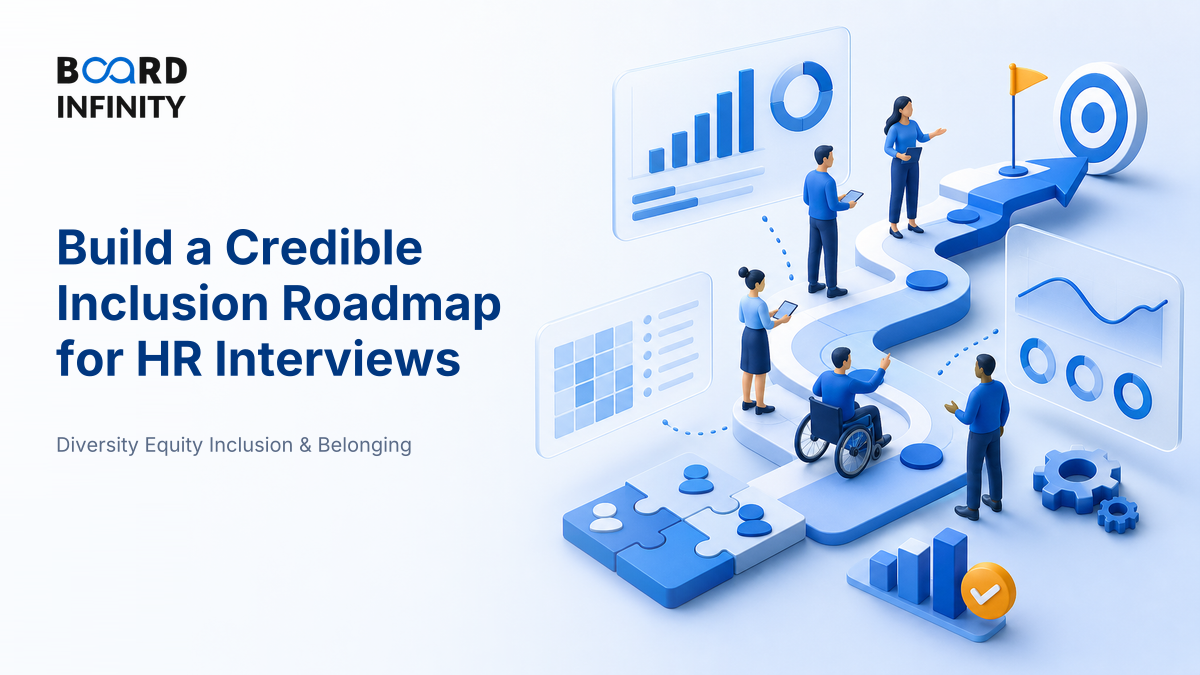 BOARD INFINITY

Build a Credible Inclusion Roadmap for HR Interviews

Diversity Equity Inclusion & Belonging